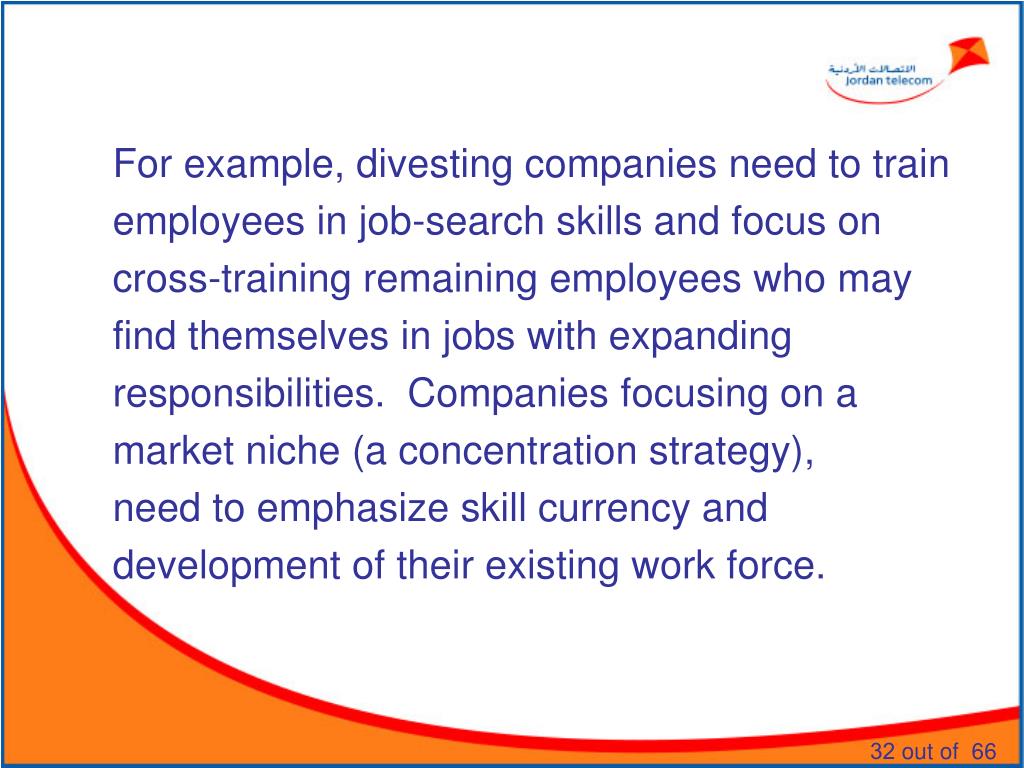 الاتصالات الأردنية
Jordan telecom

For example, divesting companies need to train employees in job-search skills and focus on cross-training remaining employees who may find themselves in jobs with expanding responsibilities. Companies focusing on a market niche (a concentration strategy), need to emphasize skill currency and development of their existing work force.

32 out of 66